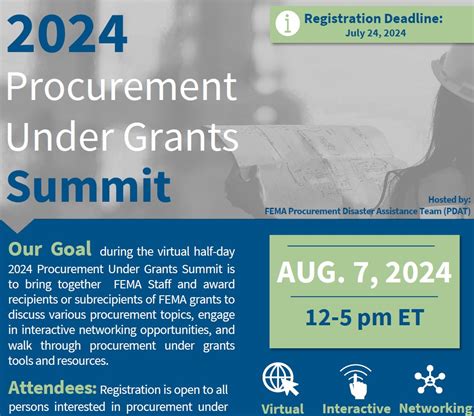 2024 Procurement Under Grants Summit

Registration Deadline: July 24, 2024

Hosted by: FEMA Procurement Disaster Assistance Team (PDAT)

Our Goal during the virtual half-day 2024 Procurement Under Grants Summit is to bring together FEMA Staff and award recipients or subrecipients of FEMA grants to discuss various procurement topics, engage in interactive networking opportunities, and walk through procurement under grants tools and resources.

Attendees: Registration is open to all persons interested in procurement under

AUG. 7, 2024

12-5 pm ET

Virtual

Interactive

Networking